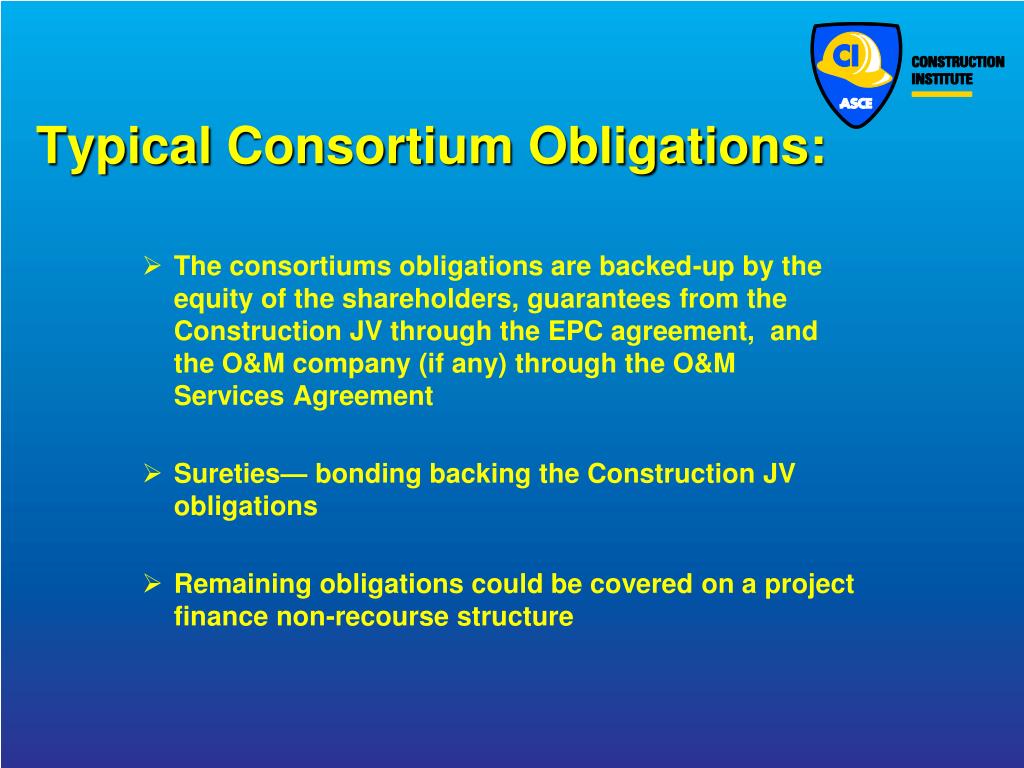 CI
ASCE
CONSTRUCTION INSTITUTE

Typical Consortium Obligations:

➢ The consortiums obligations are backed-up by the equity of the shareholders, guarantees from the Construction JV through the EPC agreement, and the O&M company (if any) through the O&M Services Agreement

➢ Sureties— bonding backing the Construction JV obligations

➢ Remaining obligations could be covered on a project finance non-recourse structure